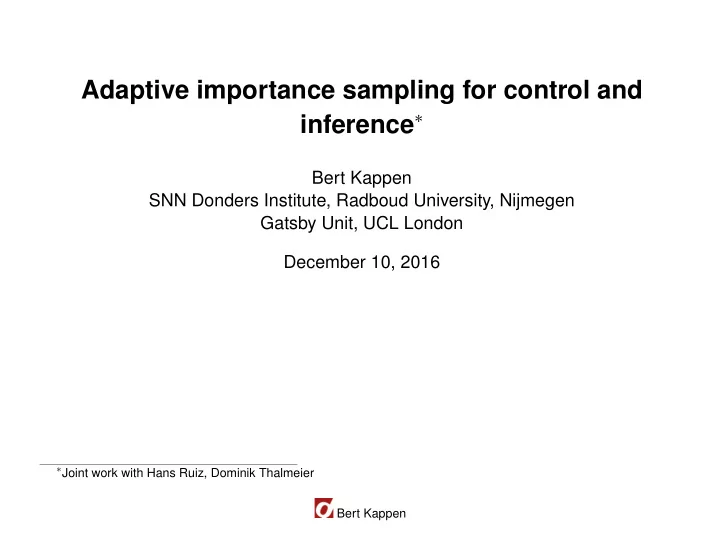 Adaptive importance sampling for control and inference$^*$

Bert Kappen
SNN Donders Institute, Radboud University, Nijmegen
Gatsby Unit, UCL London

December 10, 2016

$^*$Joint work with Hans Ruiz, Dominik Thalmeier

Bert Kappen